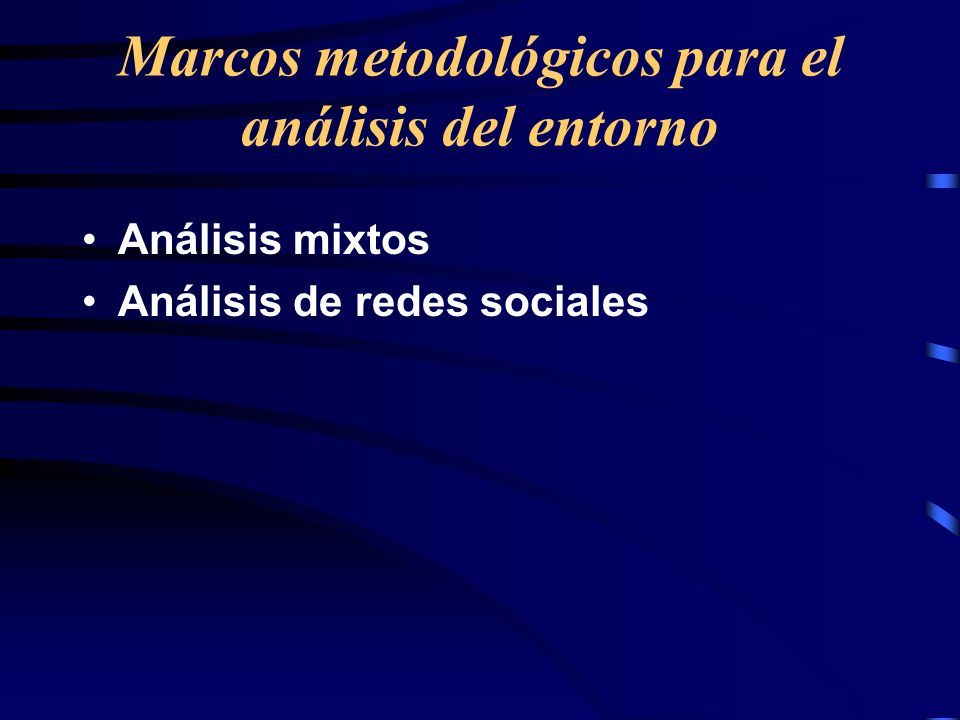 Marcos metodológicos para el análisis del entorno

• Análisis mixtos
• Análisis de redes sociales